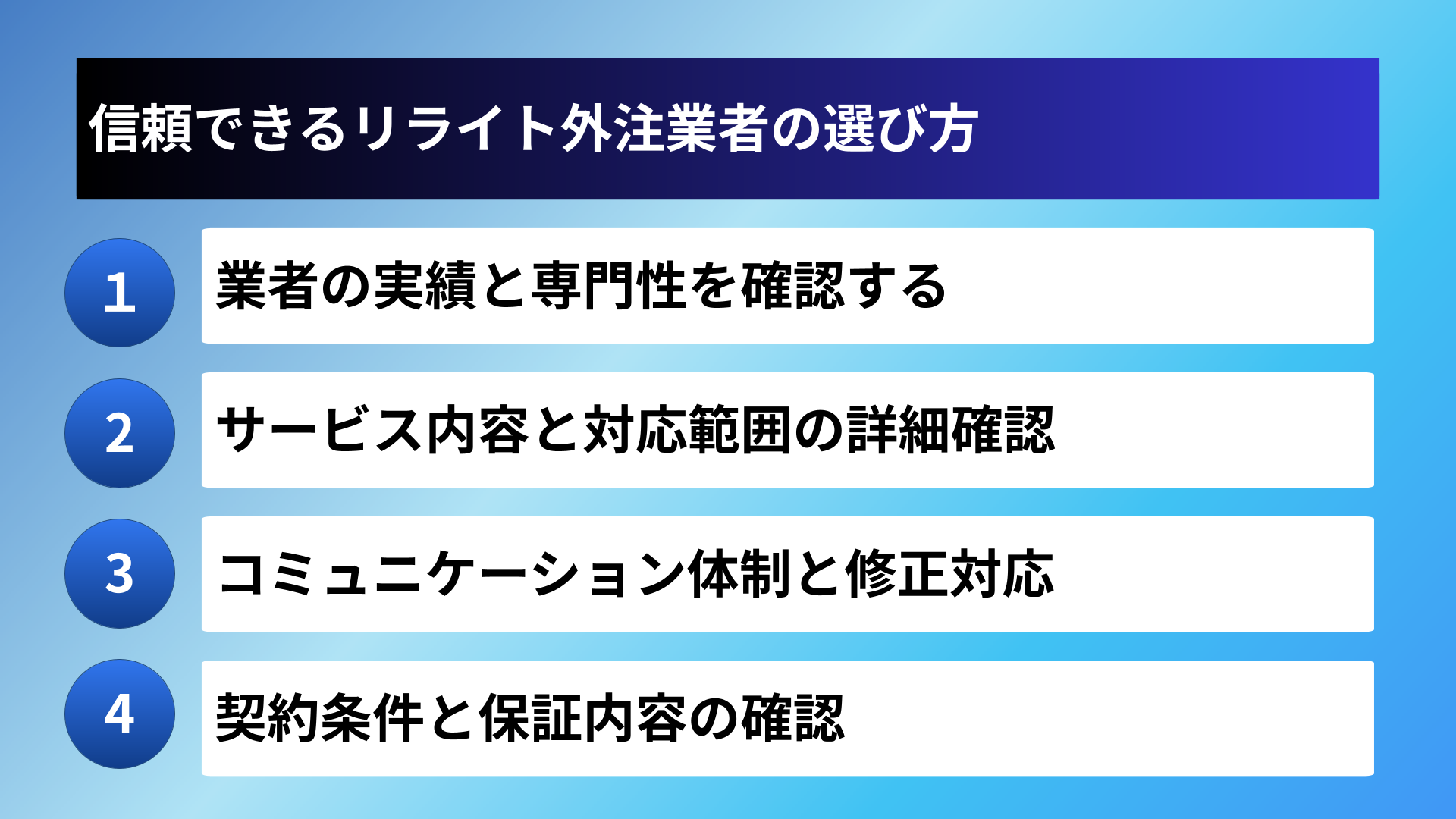 信頼できるリライト外注業者の選び方

1 業者の実績と専門性を確認する

2 サービス内容と対応範囲の詳細確認

3 コミュニケーション体制と修正対応

4 契約条件と保証内容の確認